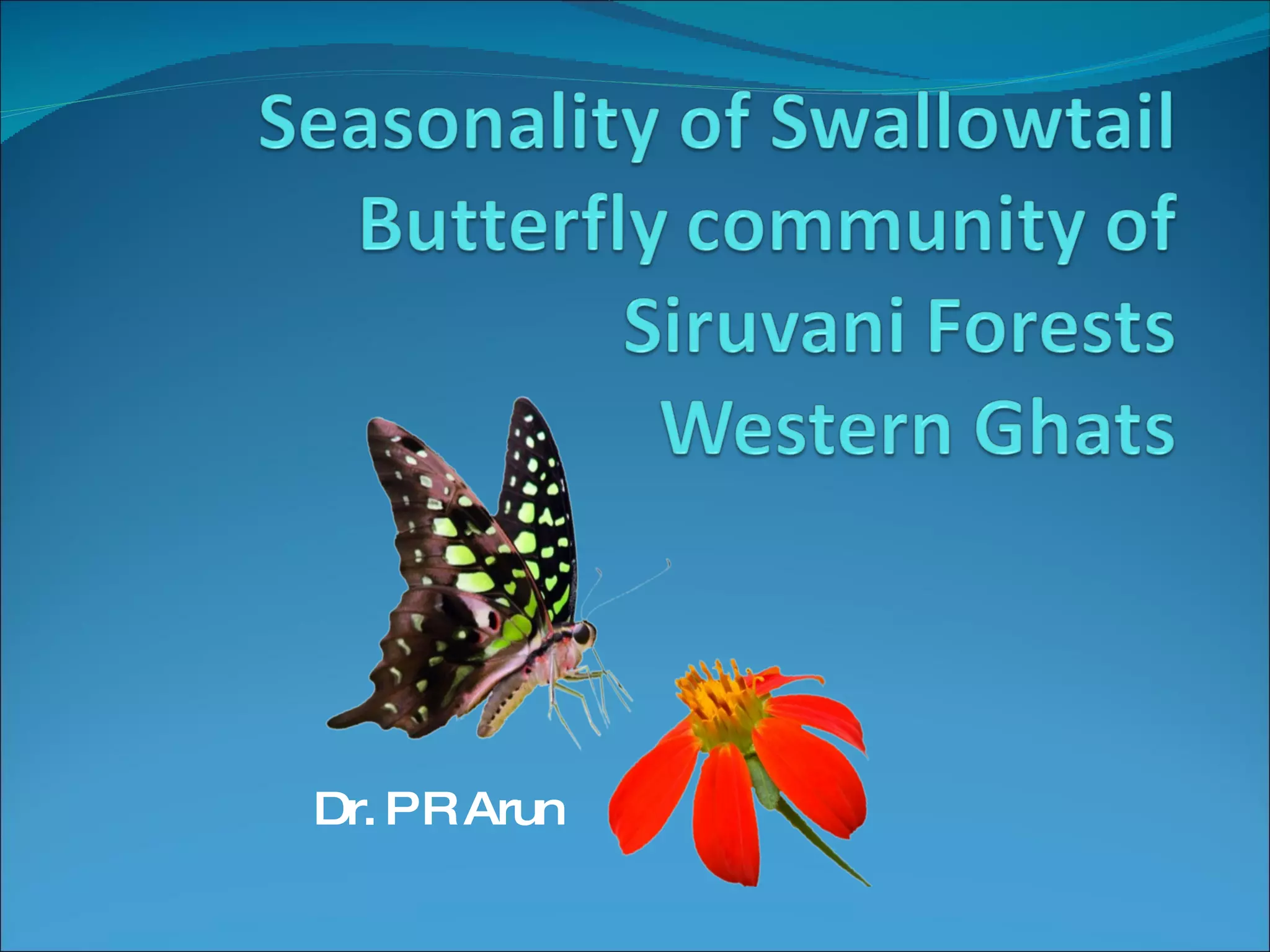 Seasonality of Swallowtail Butterfly community of Siruvani Forests Western Ghats

Dr. P R Arun